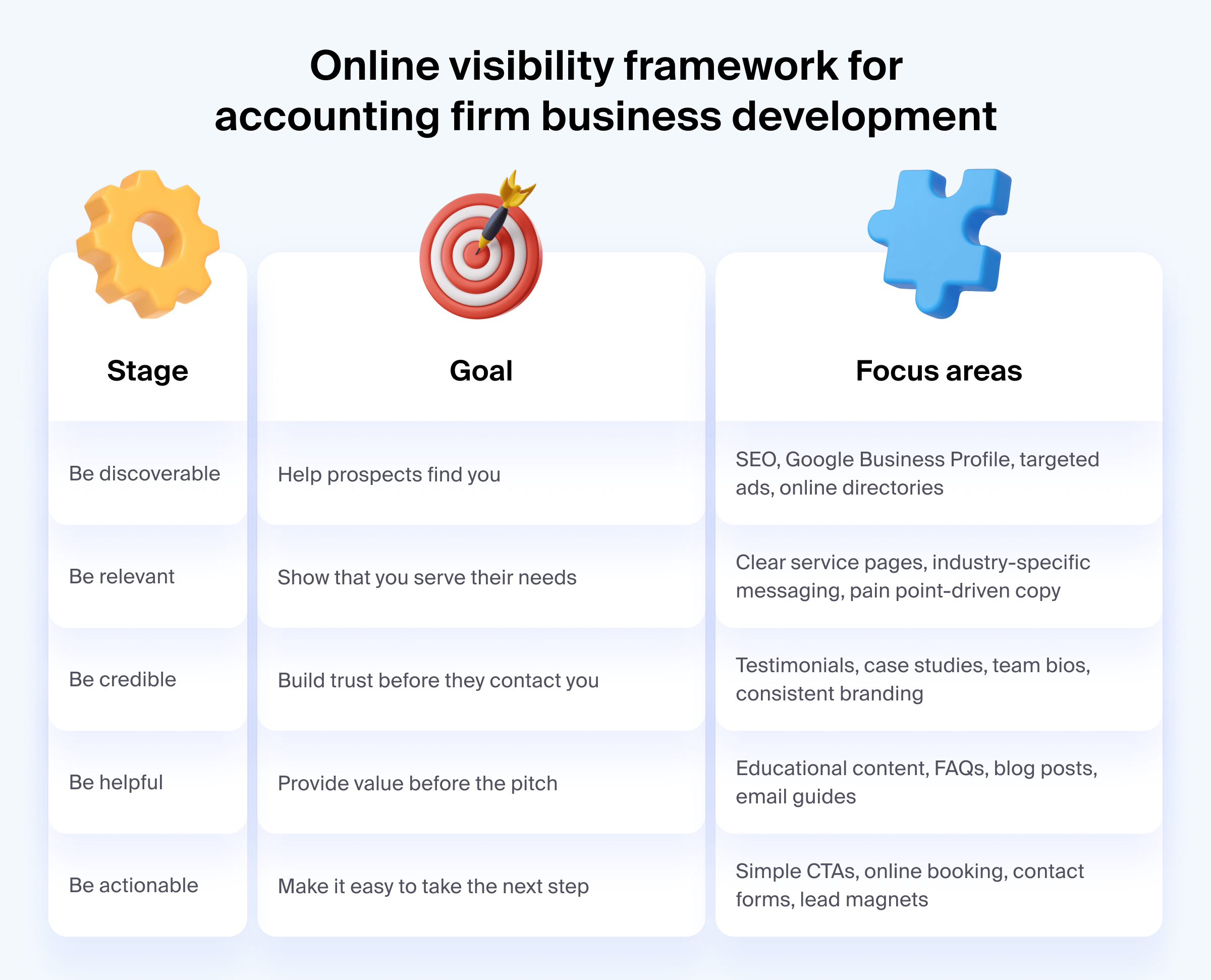 Online visibility framework for accounting firm business development

| Stage | Goal | Focus areas |
|---|---|---|
| Be discoverable | Help prospects find you | SEO, Google Business Profile, targeted ads, online directories |
| Be relevant | Show that you serve their needs | Clear service pages, industry-specific messaging, pain point-driven copy |
| Be credible | Build trust before they contact you | Testimonials, case studies, team bios, consistent branding |
| Be helpful | Provide value before the pitch | Educational content, FAQs, blog posts, email guides |
| Be actionable | Make it easy to take the next step | Simple CTAs, online booking, contact forms, lead magnets |